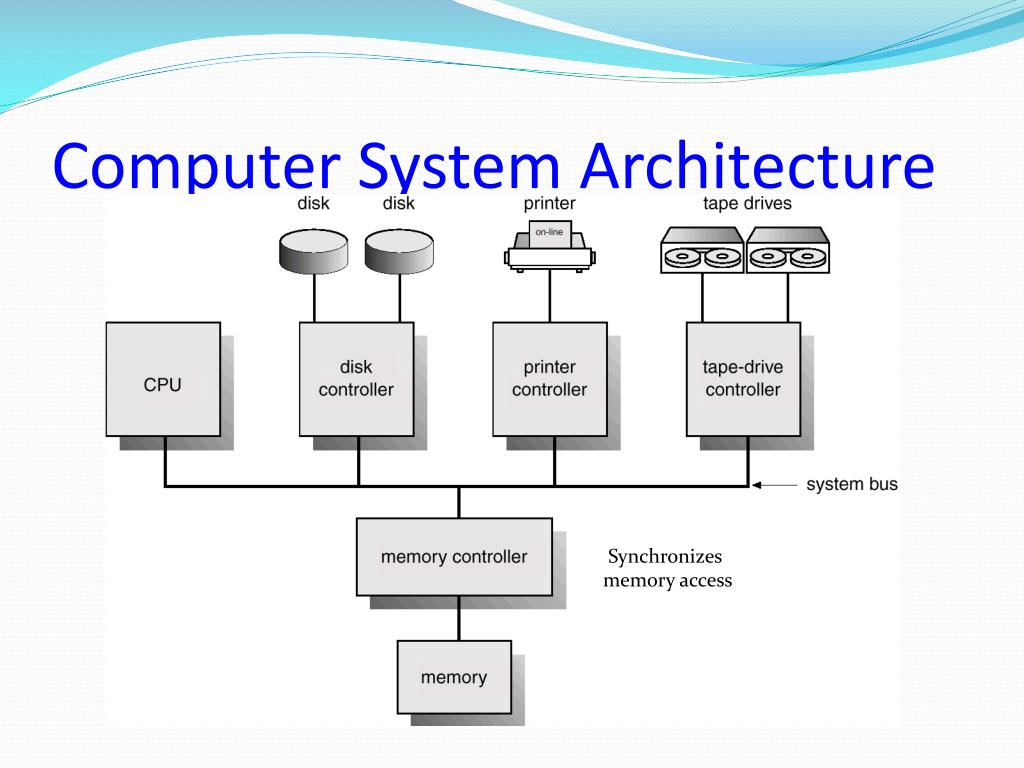 Computer System Architecture

disk disk printer tape drives

on-line

CPU

disk controller

printer controller

tape-drive controller

system bus

memory controller

Synchronizes memory access

memory